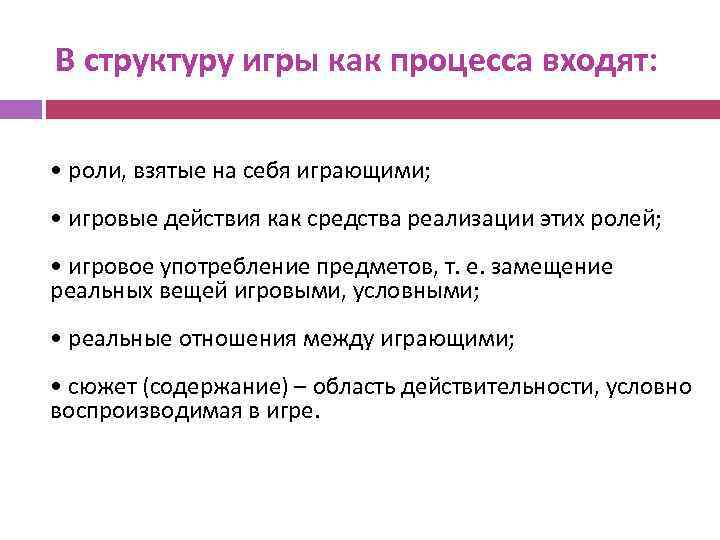 В структуру игры как процесса входят:

• роли, взятые на себя играющими;

• игровые действия как средства реализации этих ролей;

• игровое употребление предметов, т. е. замещение реальных вещей игровыми, условными;

• реальные отношения между играющими;

• сюжет (содержание) – область действительности, условно воспроизводимая в игре.